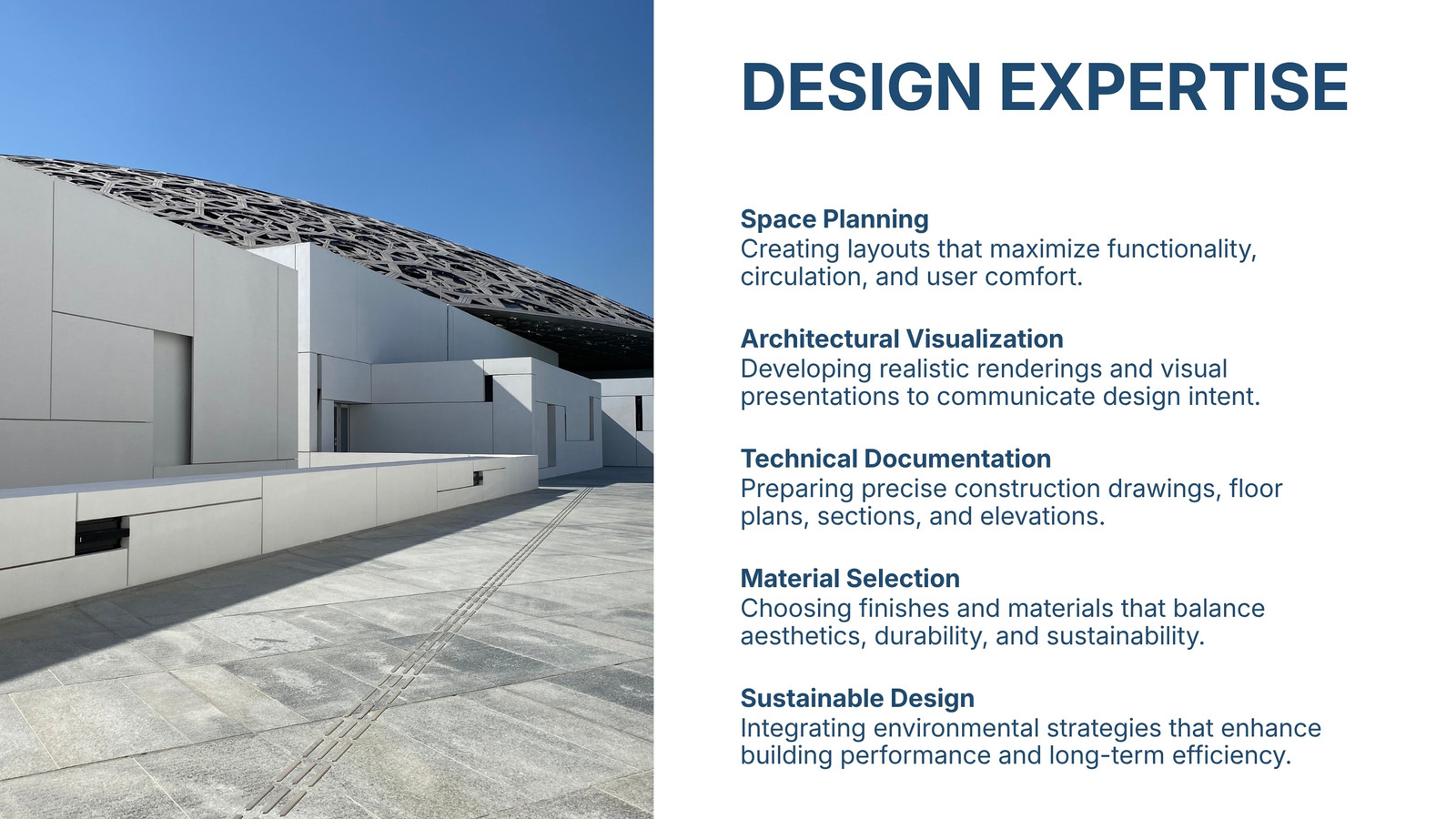 DESIGN EXPERTISE

Space Planning
Creating layouts that maximize functionality, circulation, and user comfort.

Architectural Visualization
Developing realistic renderings and visual presentations to communicate design intent.

Technical Documentation
Preparing precise construction drawings, floor plans, sections, and elevations.

Material Selection
Choosing finishes and materials that balance aesthetics, durability, and sustainability.

Sustainable Design
Integrating environmental strategies that enhance building performance and long-term efficiency.